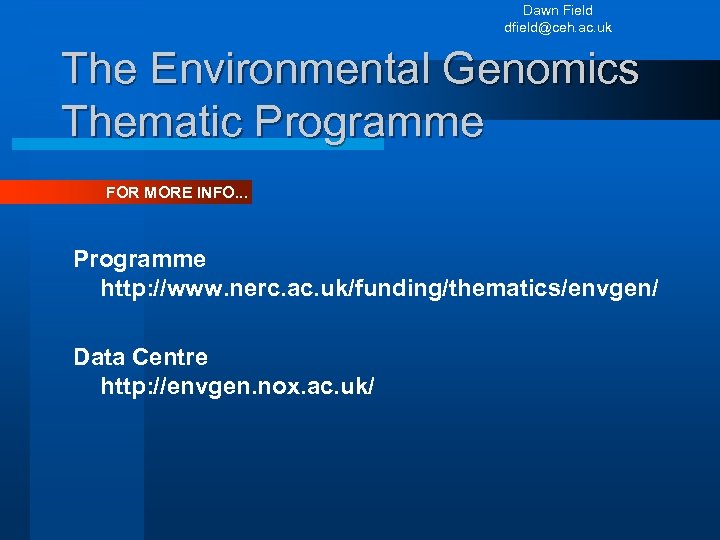 Dawn Field
dfield@ceh.ac.uk

The Environmental Genomics Thematic Programme

FOR MORE INFO…

Programme
http://www.nerc.ac.uk/funding/thematics/envgen/

Data Centre
http://envgen.nox.ac.uk/